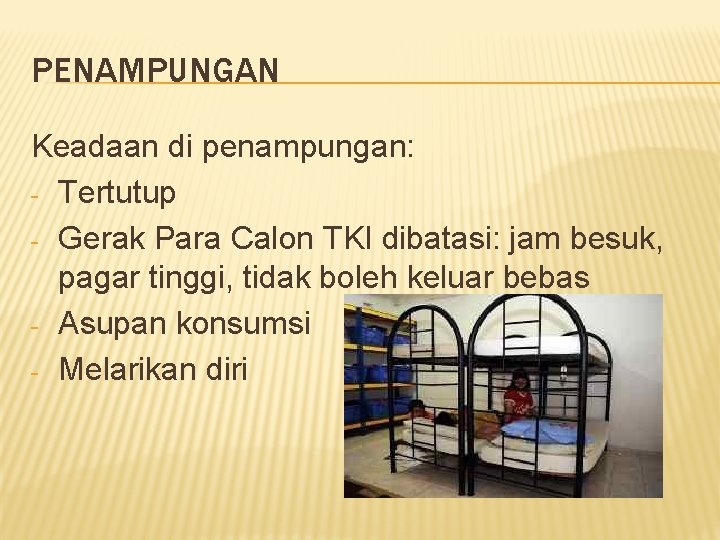 PENAMPUNGAN

Keadaan di penampungan:
- Tertutup
- Gerak Para Calon TKI dibatasi: jam besuk, pagar tinggi, tidak boleh keluar bebas
- Asupan konsumsi
- Melarikan diri